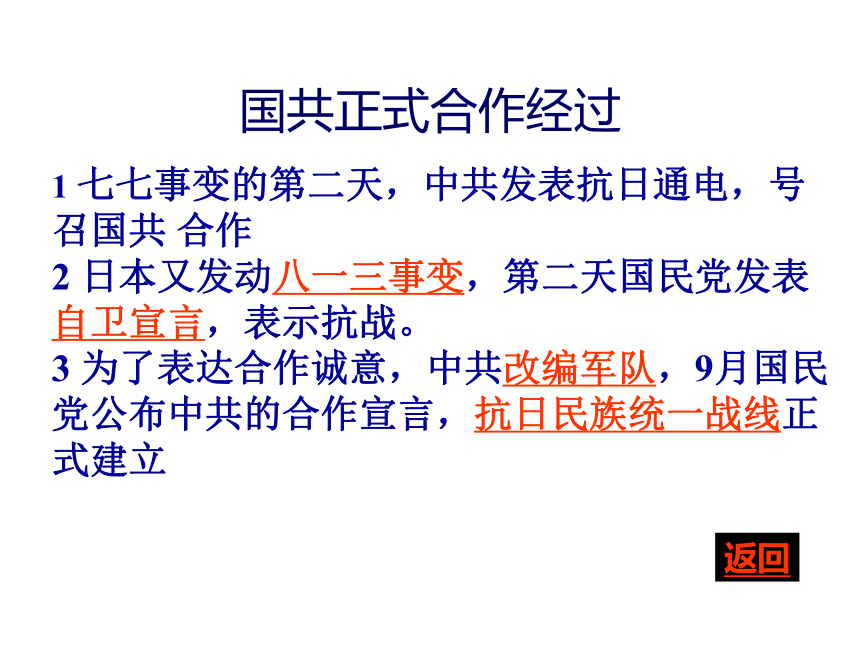 国共正式合作经过

1 七七事变的第二天，中共发表抗日通电，号召国共 合作
2 日本又发动八一三事变，第二天国民党发表自卫宣言，表示抗战。
3 为了表达合作诚意，中共改编军队，9月国民党公布中共的合作宣言，抗日民族统一战线正式建立

返回